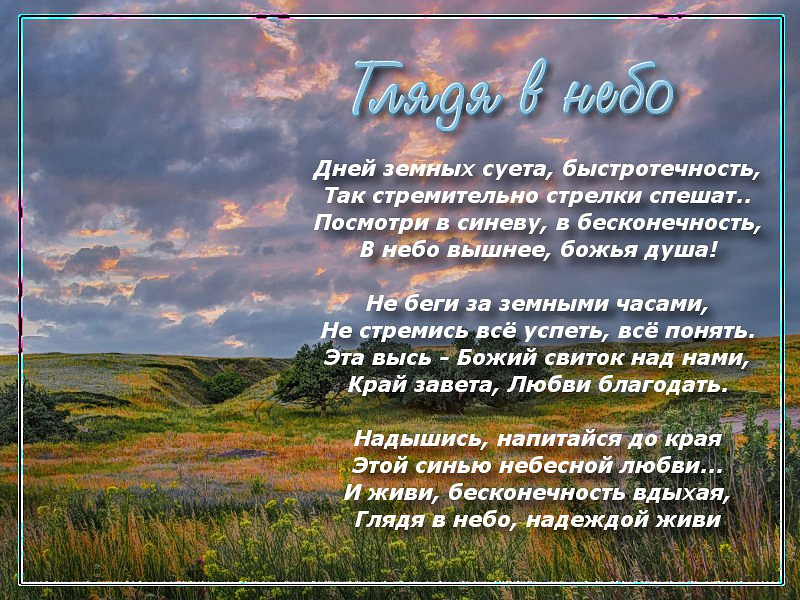 Глядя в небо

Дней земных суета, быстротечность,
Так стремительно стрелки спешат..
Посмотри в синеву, в бесконечность,
В небо вышнее, божья душа!

Не беги за земными часами,
Не стремись всё успеть, всё понять.
Эта высь - Божий свиток над нами,
Край завета, Любви благодать.

Надышись, напитайся до края
Этой синью небесной любви...
И живи, бесконечность вдыхая,
Глядя в небо, надеждой живи